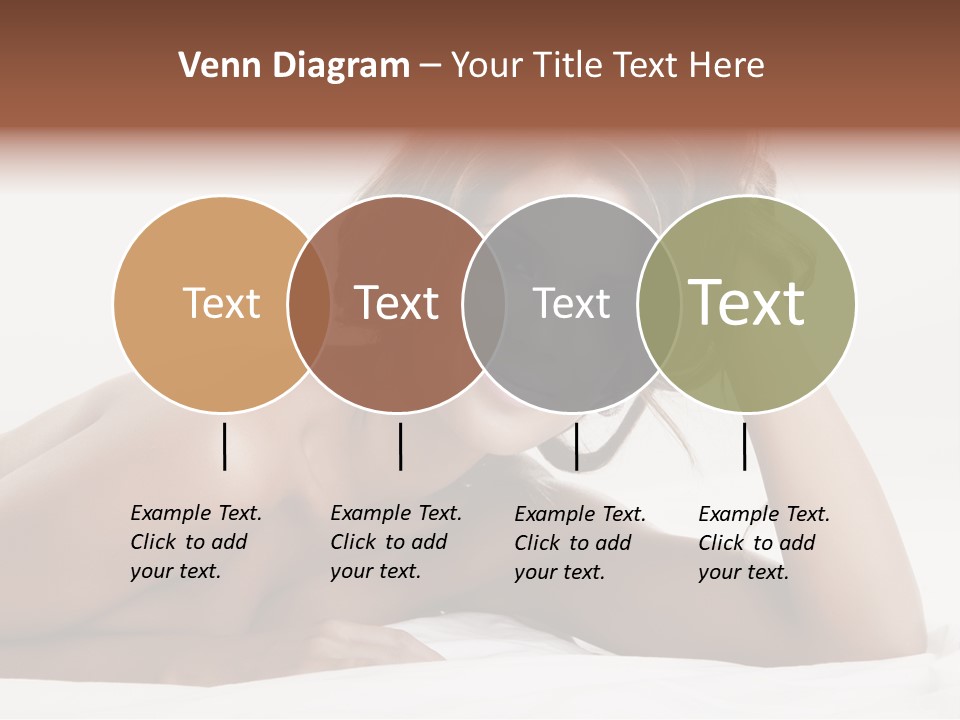 Venn Diagram – Your Title Text Here

Text

Text

Text

Text

Example Text. Click to add your text.

Example Text. Click to add your text.

Example Text. Click to add your text.

Example Text. Click to add your text.